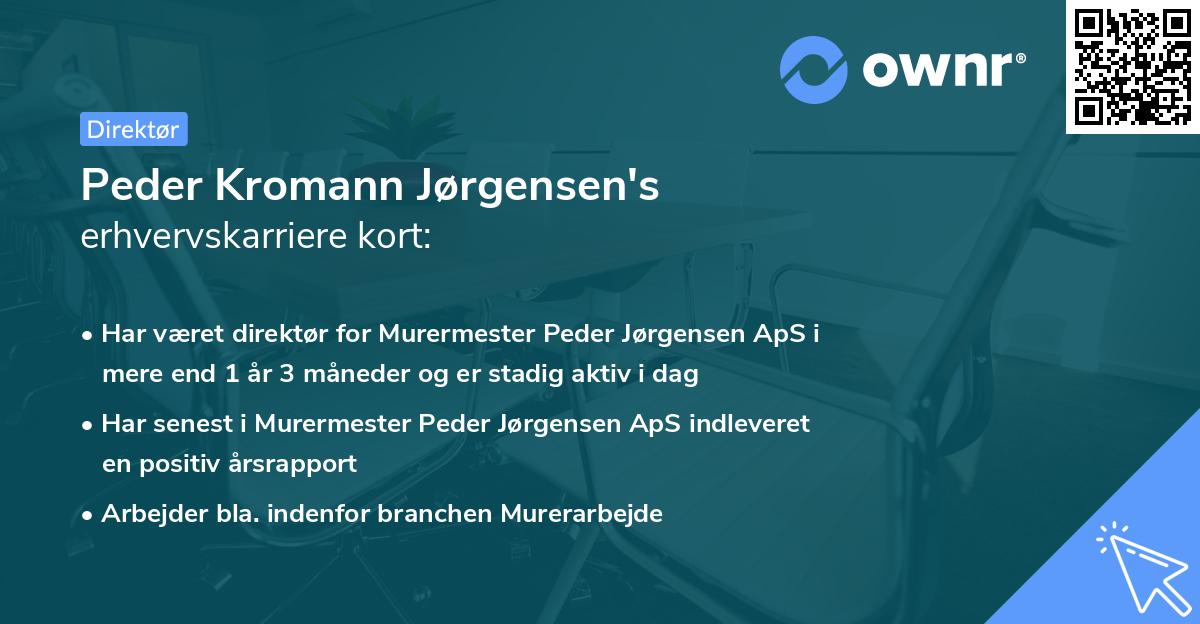 ownr®

Direktør

Peder Kromann Jørgensen's
erhvervskarriere kort:

• Har været direktør for Murermester Peder Jørgensen ApS i mere end 1 år 3 måneder og er stadig aktiv i dag

• Har senest i Murermester Peder Jørgensen ApS indleveret en positiv årsrapport

• Arbejder bla. indenfor branchen Murerarbejde